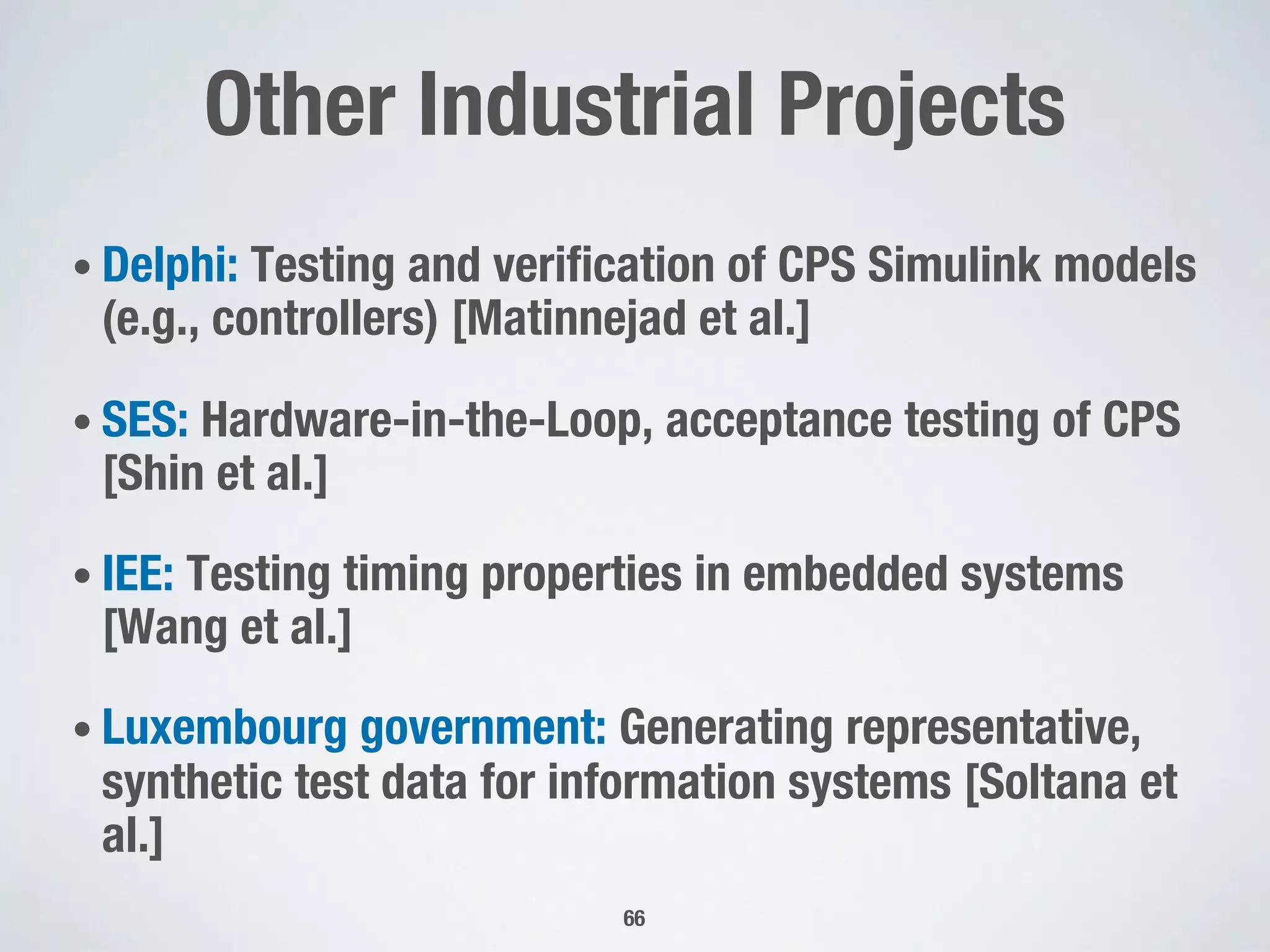 Other Industrial Projects

• Delphi: Testing and verification of CPS Simulink models (e.g., controllers) [Matinnejad et al.]

• SES: Hardware-in-the-Loop, acceptance testing of CPS [Shin et al.]

• IEE: Testing timing properties in embedded systems [Wang et al.]

• Luxembourg government: Generating representative, synthetic test data for information systems [Soltana et al.]

66